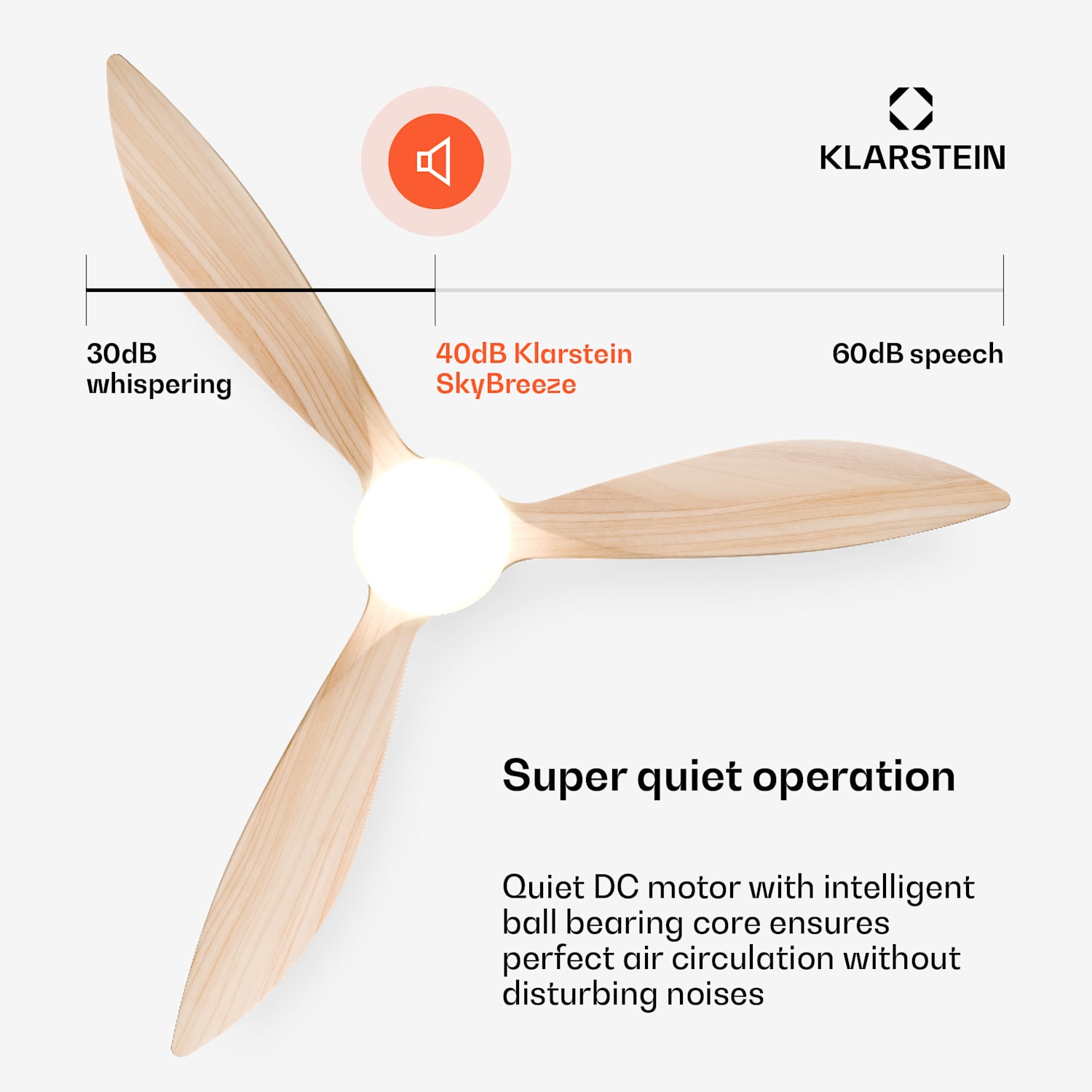 KLARSTEIN

30dB whispering

40dB Klarstein SkyBreeze

60dB speech

Super quiet operation

Quiet DC motor with intelligent ball bearing core ensures perfect air circulation without disturbing noises